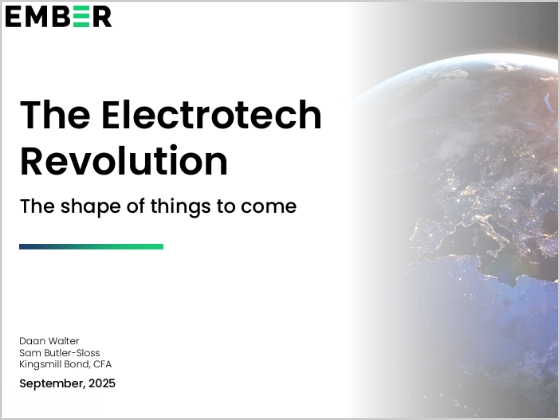 EMBER

The Electrotech Revolution

The shape of things to come

Daan Walter
Sam Butler-Sloss
Kingsmill Bond, CFA

September, 2025